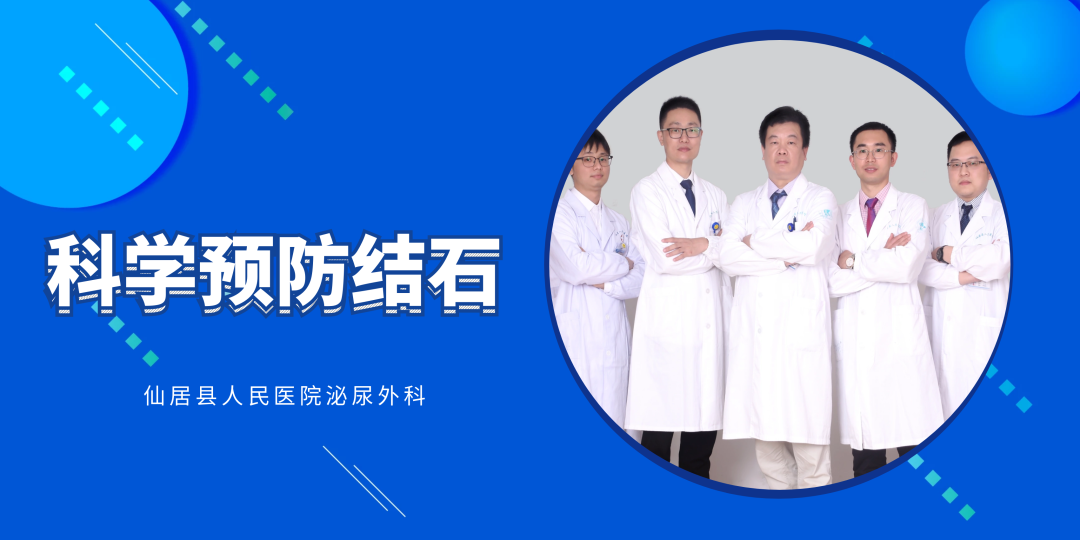 科学预防结石

仙居县人民医院泌尿外科